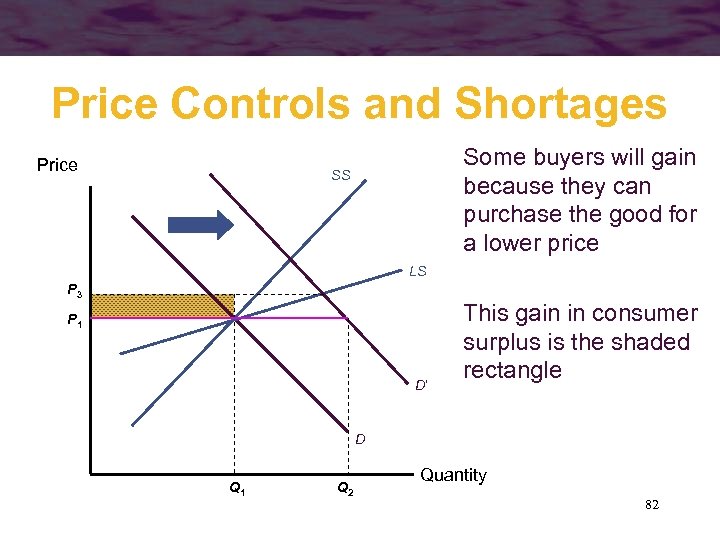 Price Controls and Shortages

Price

SS

LS

$P_3$

$P_1$

D'

D

$Q_1$

$Q_2$

Quantity

Some buyers will gain because they can purchase the good for a lower price

This gain in consumer surplus is the shaded rectangle

82